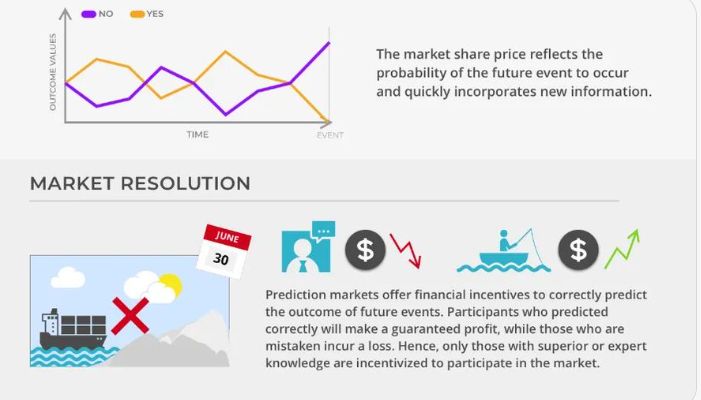 NO YES

OUTCOME VALUES

TIME

EVENT

The market share price reflects the probability of the future event to occur and quickly incorporates new information.

MARKET RESOLUTION

JUNE

30

$

$

Prediction markets offer financial incentives to correctly predict the outcome of future events. Participants who predicted correctly will make a guaranteed profit, while those who are mistaken incur a loss. Hence, only those with superior or expert knowledge are incentivized to participate in the market.